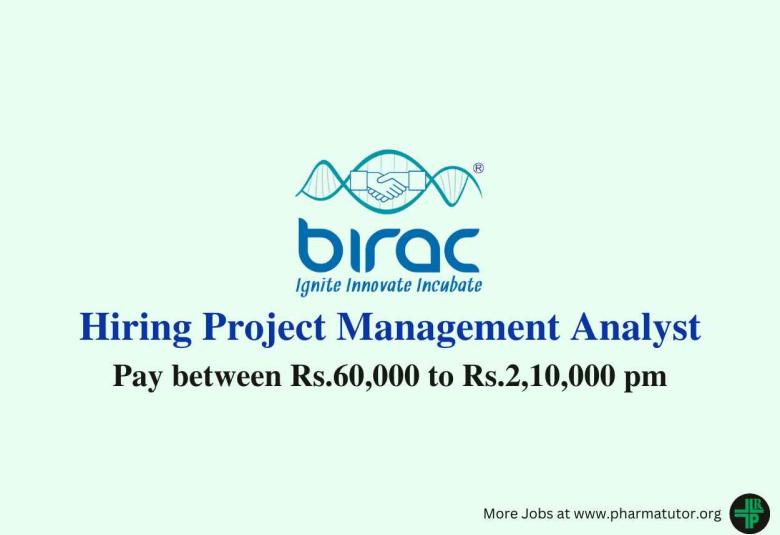 ®
birac
Ignite Innovate Incubate

Hiring Project Management Analyst

Pay between Rs.60,000 to Rs.2,10,000 pm

More Jobs at www.pharmatutor.org